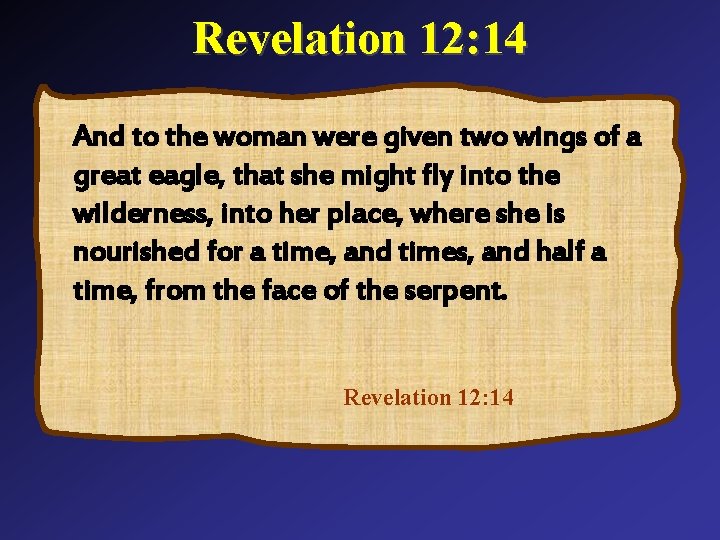 Revelation 12:14

And to the woman were given two wings of a great eagle, that she might fly into the wilderness, into her place, where she is nourished for a time, and times, and half a time, from the face of the serpent.

Revelation 12:14